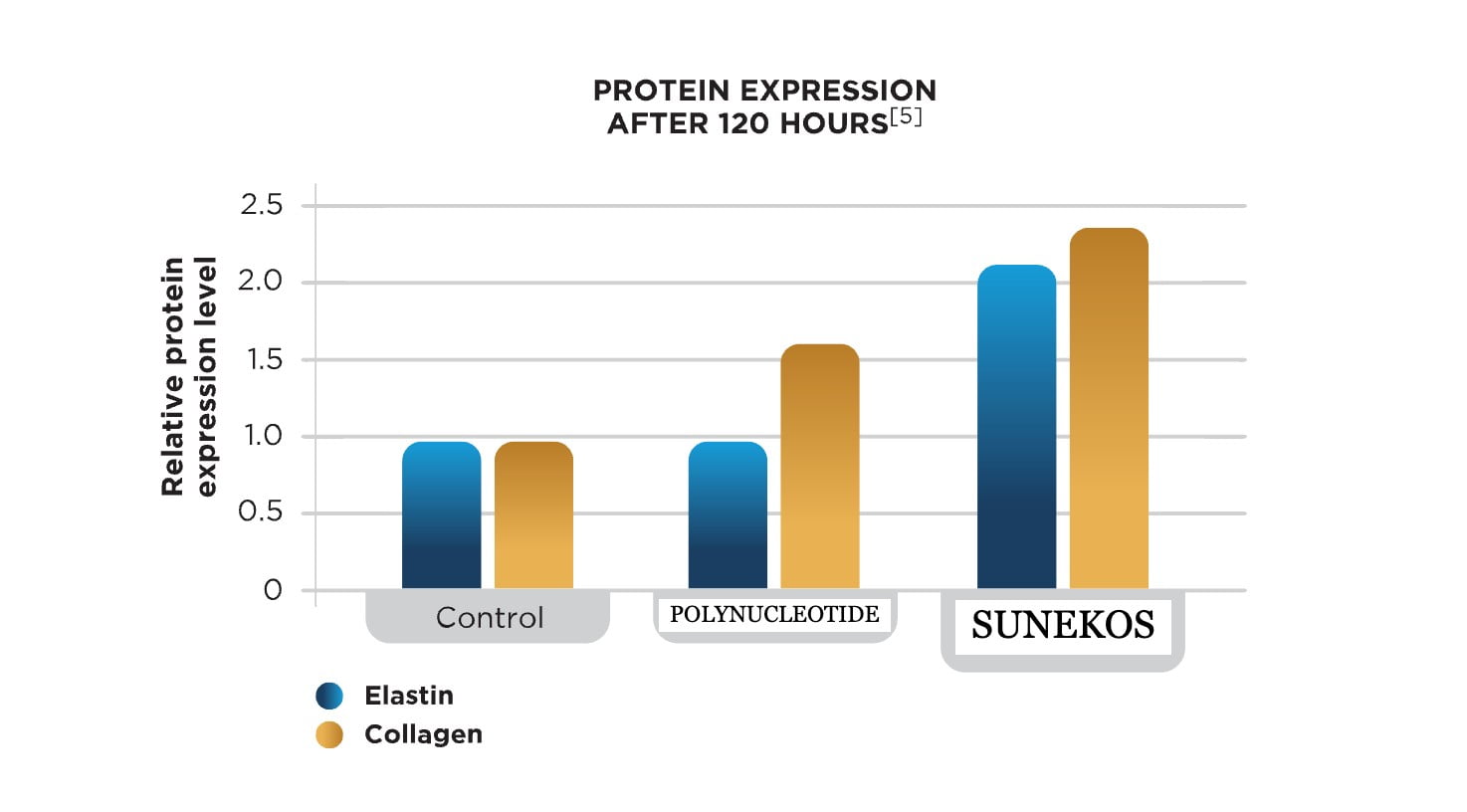 PROTEIN EXPRESSION
AFTER 120 HOURS$^{[5]}$

Relative protein expression level

2.5
2.0
1.5
1.0
0.5
0

Control
POLYNUCLEOTIDE
SUNEKOS

Elastin
Collagen